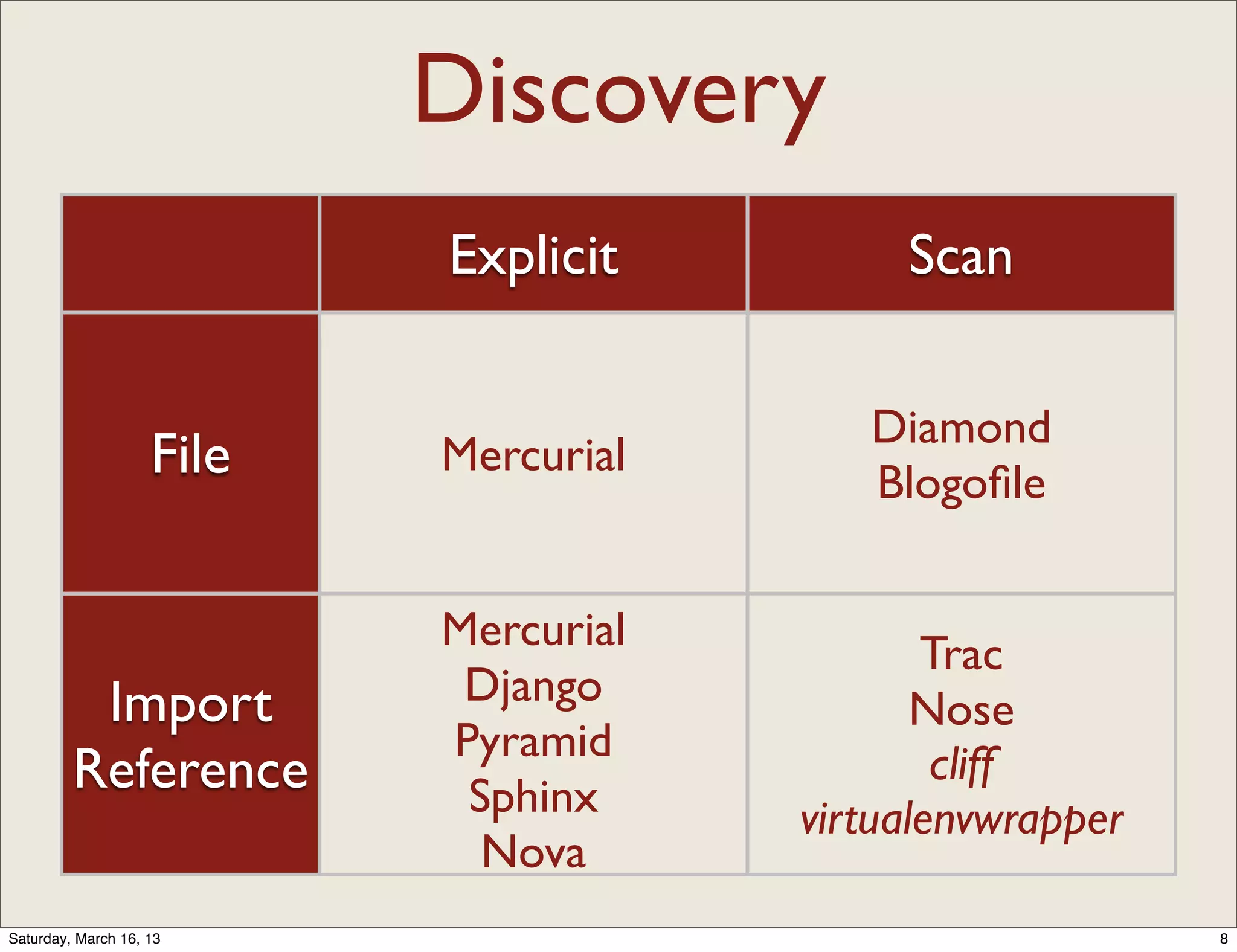 Discovery

| | Explicit | Scan |
|---|---|---|
| File | Mercurial | Diamond Blogofile |
| Import Reference | Mercurial Django Pyramid Sphinx Nova | Trac Nose cliff virtualenvwrapper |

Saturday, March 16, 13

8